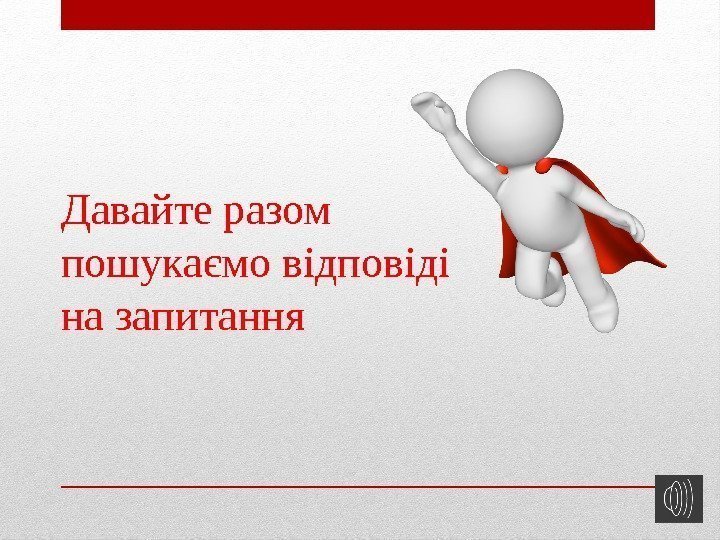 Давайте разом пошукаємо відповіді на запитання